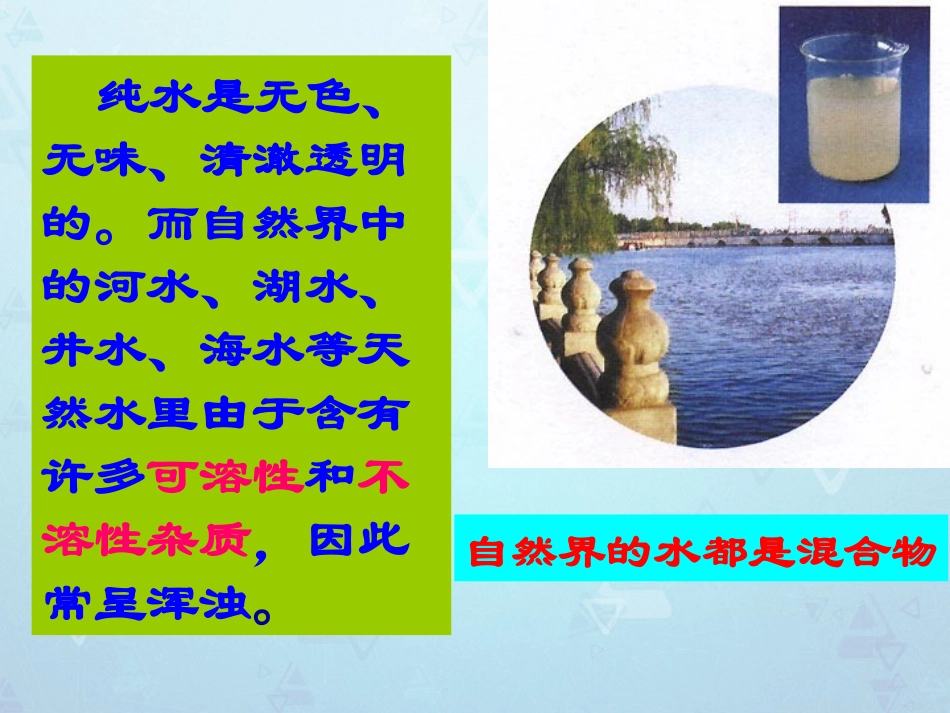 纯水是无色、无味、清澈透明的。而自然界中的河水、湖水、井水、海水等天然水里由于含有许多可溶性和不溶性杂质，因此常呈浑浊。

自然界的水都是混合物